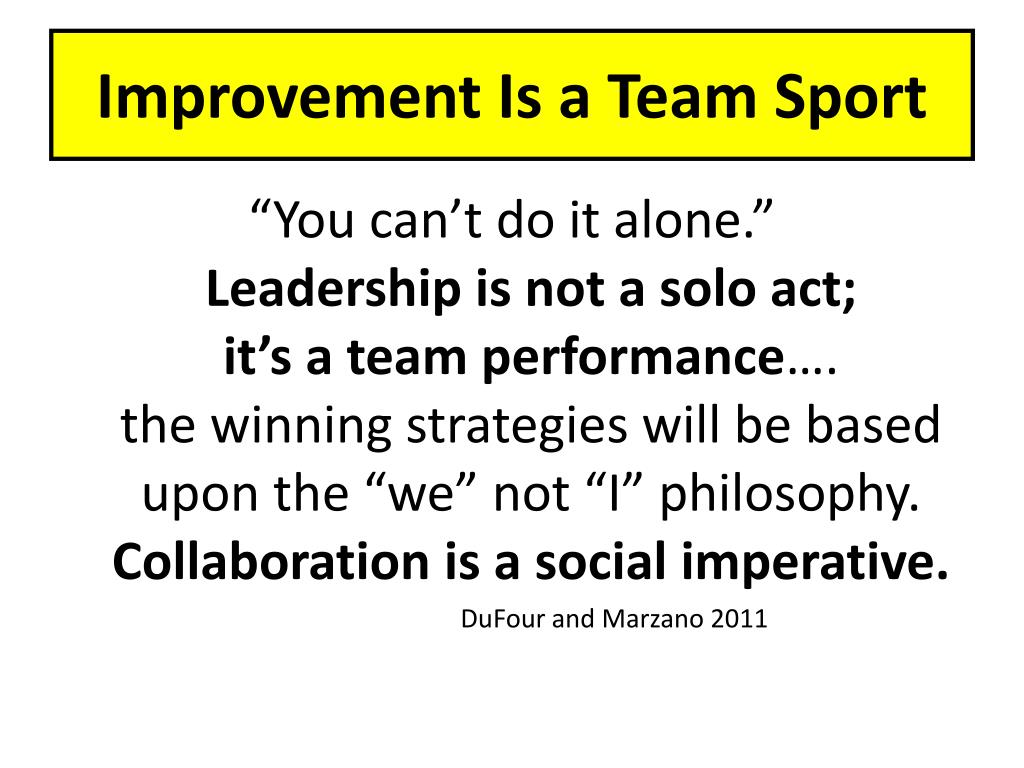 Improvement Is a Team Sport

“You can’t do it alone.”
Leadership is not a solo act;
it’s a team performance….
the winning strategies will be based upon the “we” not “I” philosophy.
Collaboration is a social imperative.

DuFour and Marzano 2011